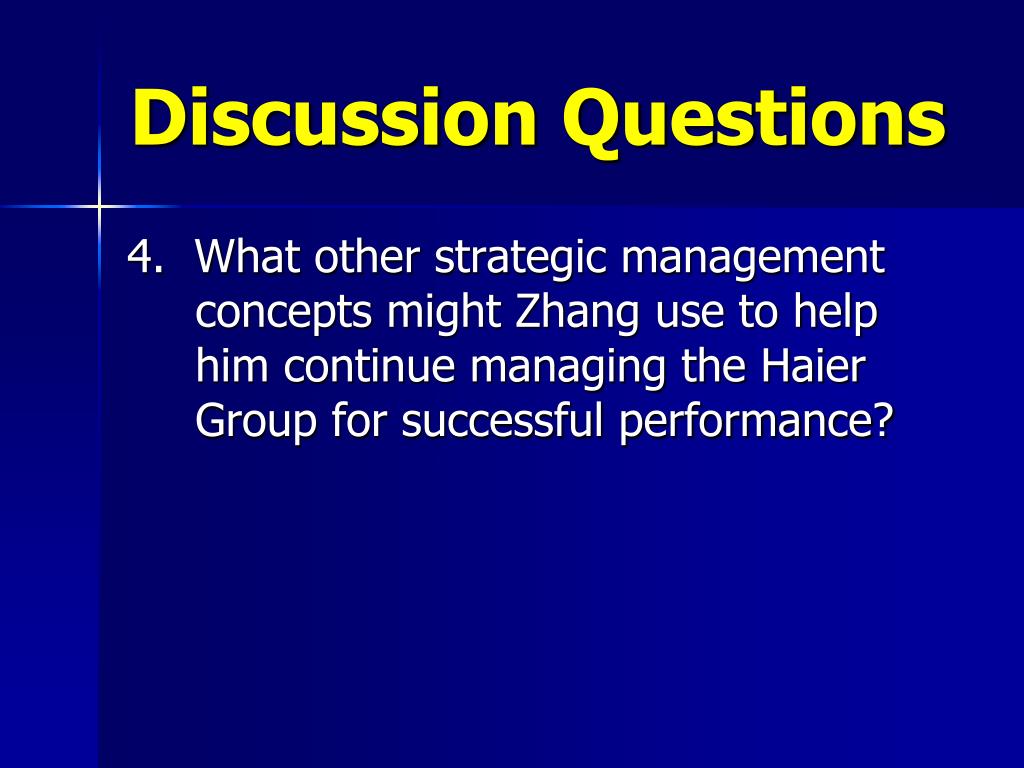 Discussion Questions

4. What other strategic management concepts might Zhang use to help him continue managing the Haier Group for successful performance?